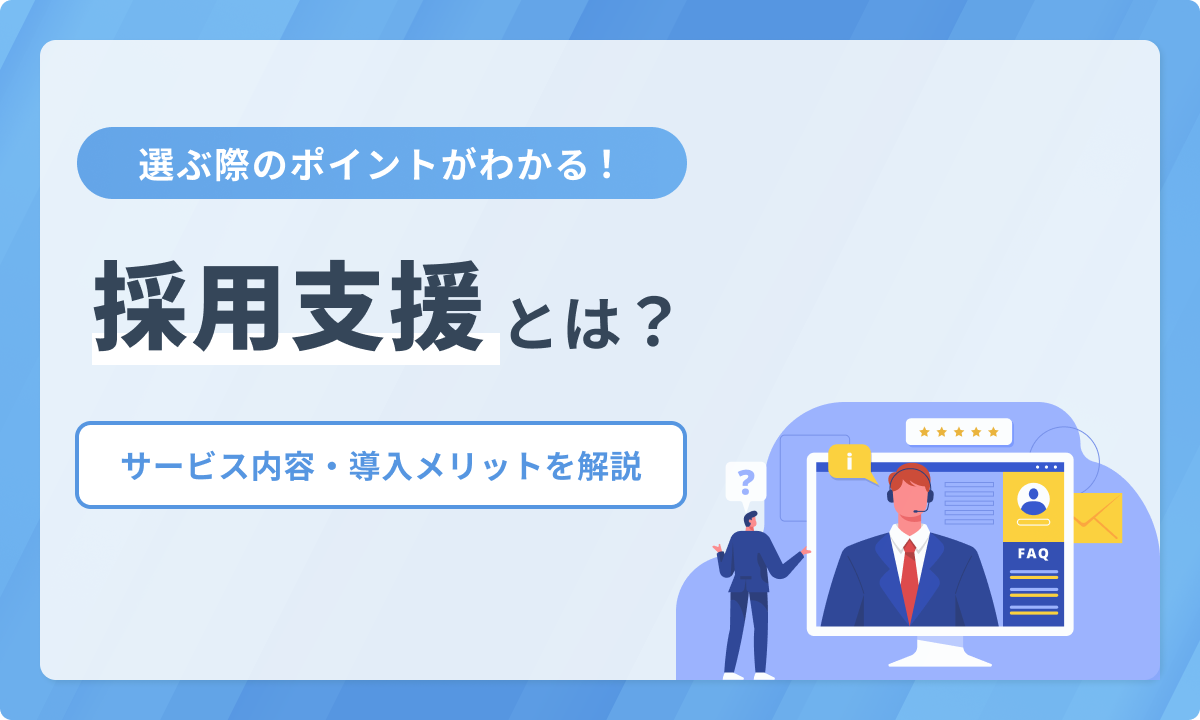 選ぶ際のポイントがわかる！

採用支援とは？

サービス内容・導入メリットを解説

?

i

FAQ